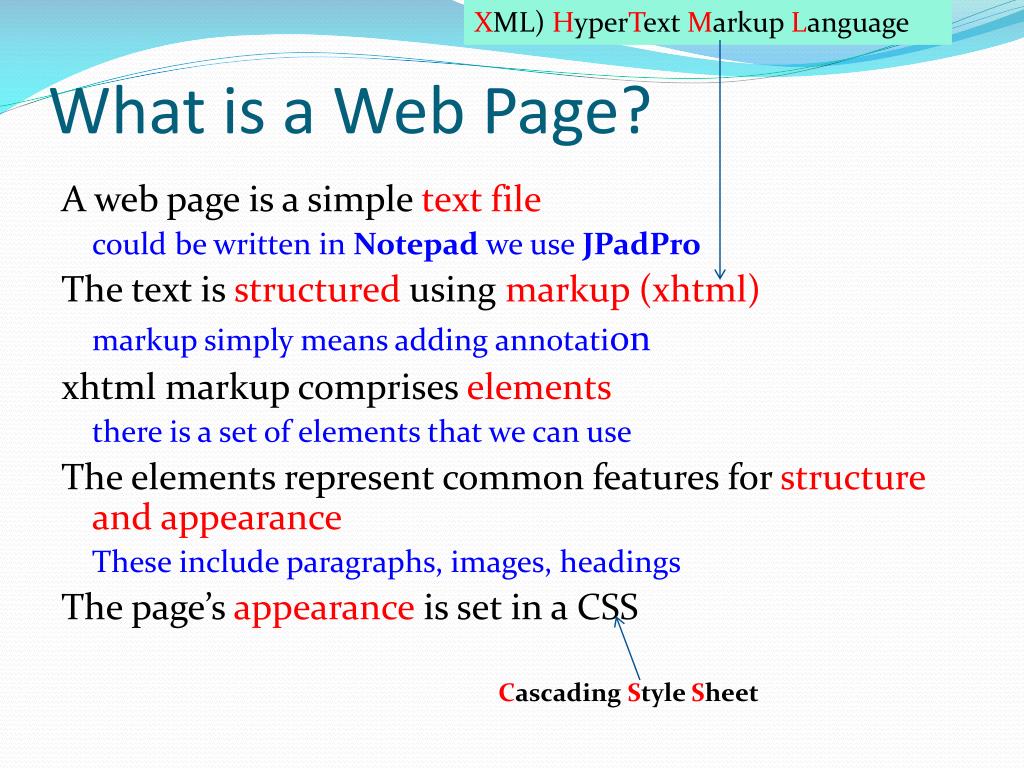 XML) HyperText Markup Language

What is a Web Page?

A web page is a simple text file

could be written in Notepad we use JPadPro

The text is structured using markup (xhtml)

markup simply means adding annotation

xhtml markup comprises elements

there is a set of elements that we can use

The elements represent common features for structure and appearance

These include paragraphs, images, headings

The page's appearance is set in a CSS

Cascading Style Sheet